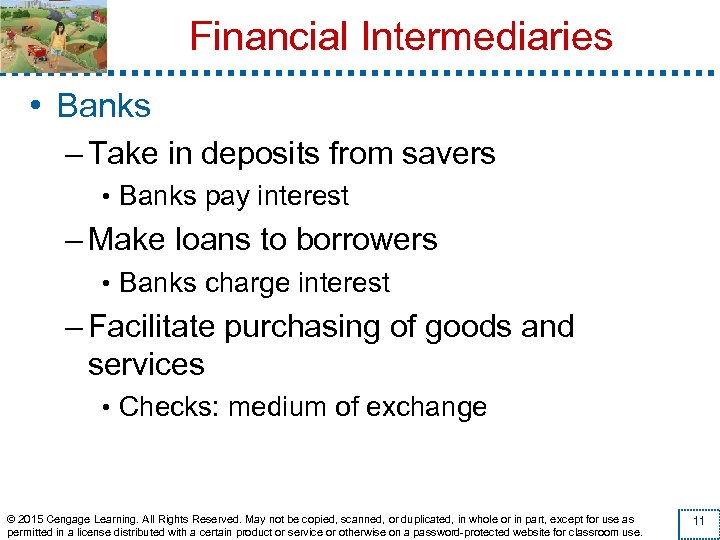 Financial Intermediaries

• Banks

– Take in deposits from savers

• Banks pay interest

– Make loans to borrowers

• Banks charge interest

– Facilitate purchasing of goods and services

• Checks: medium of exchange

© 2015 Cengage Learning. All Rights Reserved. May not be copied, scanned, or duplicated, in whole or in part, except for use as permitted in a license distributed with a certain product or service or otherwise on a password-protected website for classroom use.

11